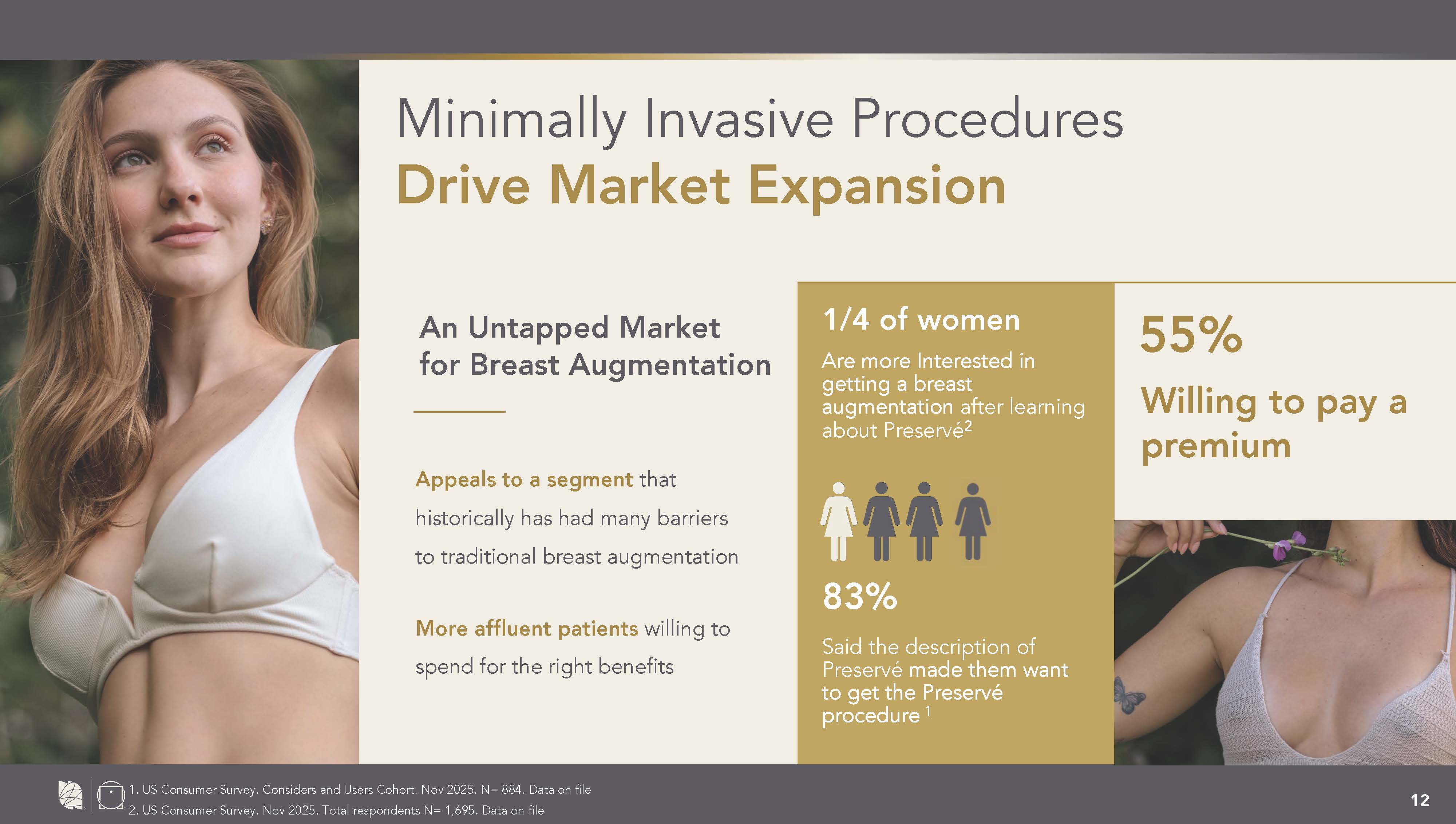 Minimally Invasive Procedures
Drive Market Expansion

An Untapped Market for Breast Augmentation

Appeals to a segment that historically has had many barriers to traditional breast augmentation

More affluent patients willing to spend for the right benefits

1/4 of women

Are more Interested in getting a breast augmentation after learning about Preservé$^2$

83%

Said the description of Preservé made them want to get the Preservé procedure $^1$

55%

Willing to pay a premium

1. US Consumer Survey. Considers and Users Cohort. Nov 2025. N= 884. Data on file
2. US Consumer Survey. Nov 2025. Total respondents N= 1,695. Data on file

12